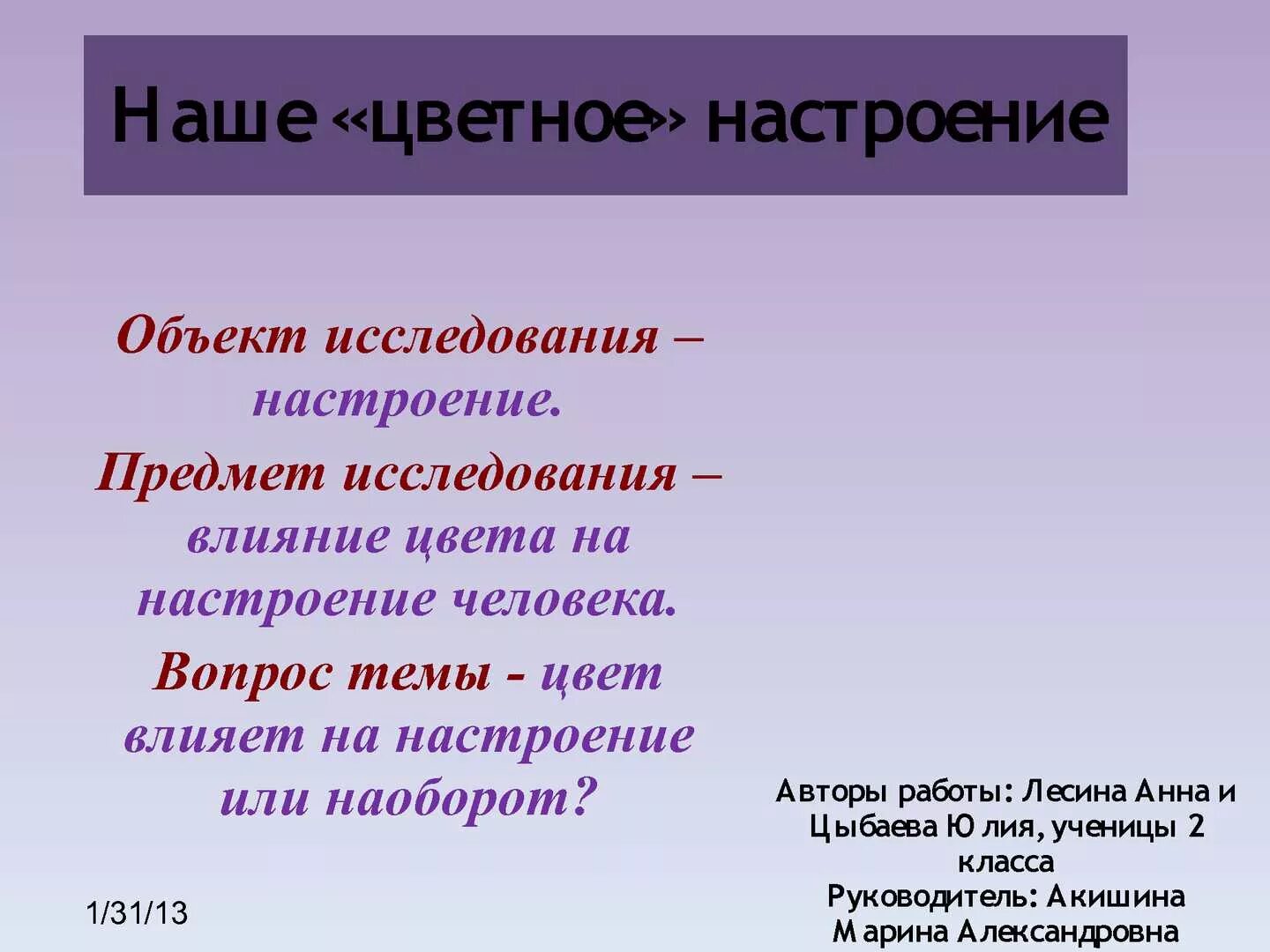 Наше «цветное» настроение

Объект исследования – настроение.

Предмет исследования – влияние цвета на настроение человека.

Вопрос темы - цвет влияет на настроение или наоборот?

Авторы работы: Лесина Анна и Цыбаева Юлия, ученицы 2 класса
Руководитель: Акишина Марина Александровна

1/31/13